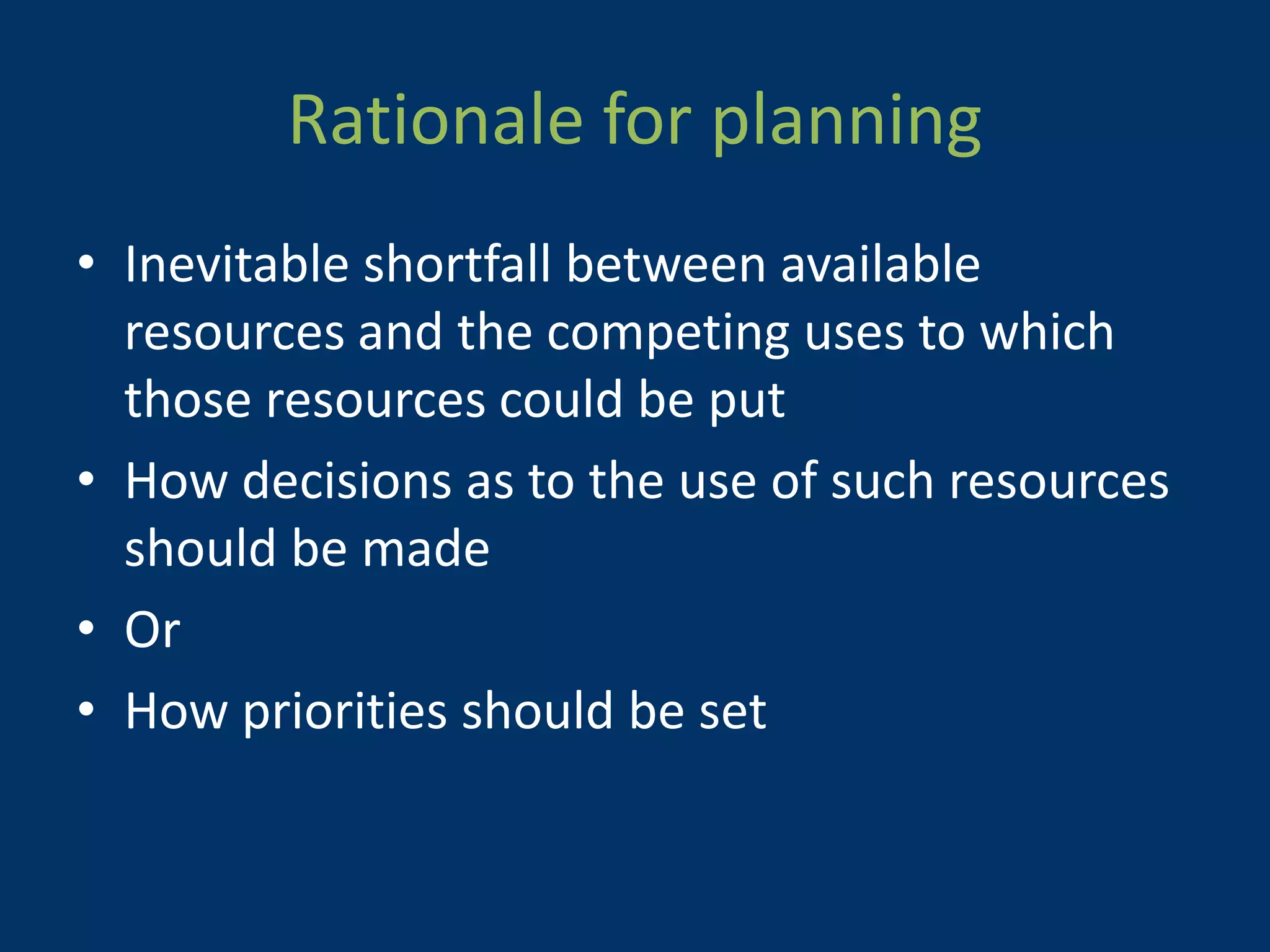 Rationale for planning

• Inevitable shortfall between available resources and the competing uses to which those resources could be put
• How decisions as to the use of such resources should be made
• Or
• How priorities should be set